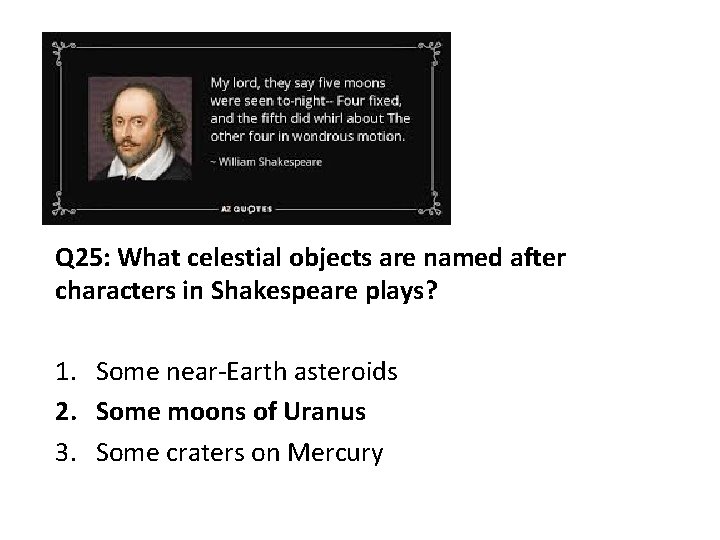 My lord, they say five moons were seen to-night-- Four fixed, and the fifth did whirl about The other four in wondrous motion.

~ William Shakespeare

AZ QUOTES

Q25: What celestial objects are named after characters in Shakespeare plays?

1. Some near-Earth asteroids
2. Some moons of Uranus
3. Some craters on Mercury